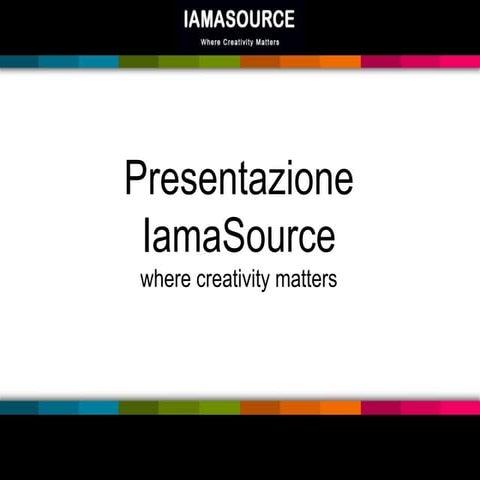 IAMASOURCE
Where Creativity Matters

Presentazione IamaSource
where creativity matters